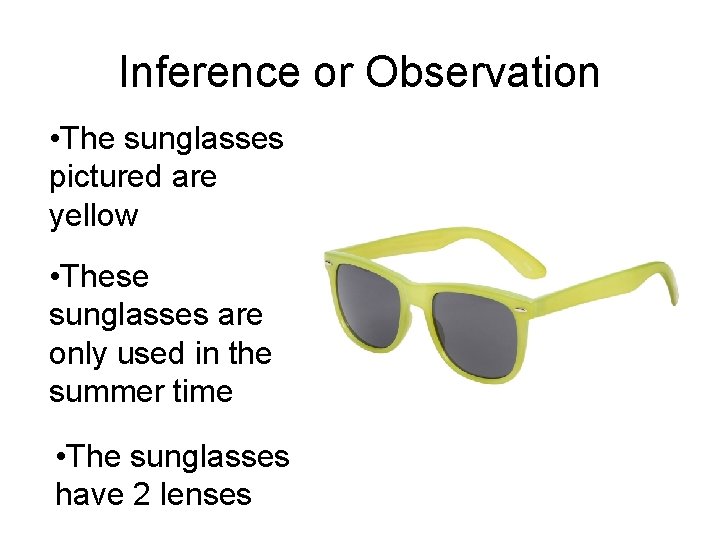 Inference or Observation

•The sunglasses pictured are yellow

•These sunglasses are only used in the summer time

•The sunglasses have 2 lenses